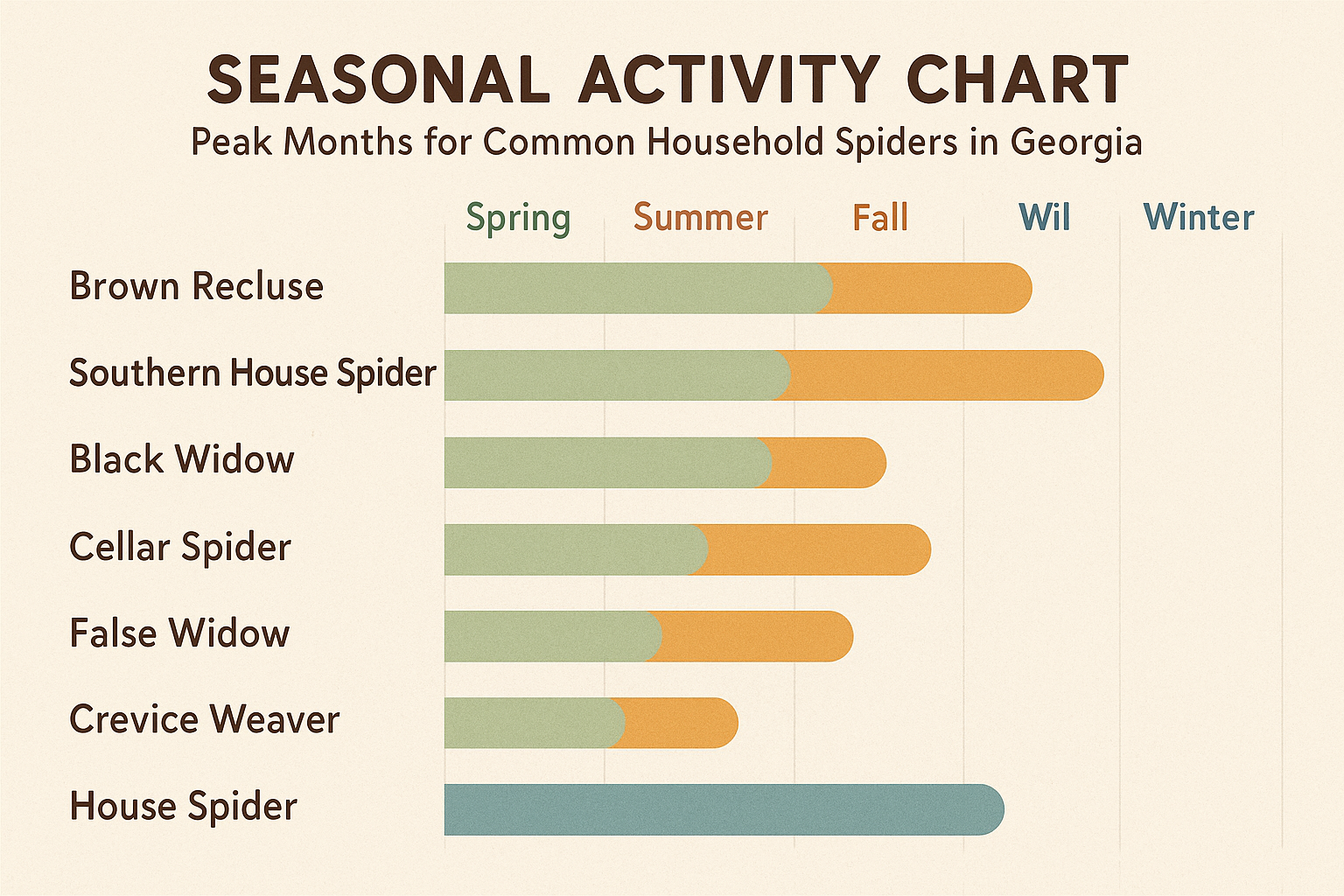 SEASONAL ACTIVITY CHART
Peak Months for Common Household Spiders in Georgia

Spring Summer Fall Wil Winter

Brown Recluse
Southern House Spider
Black Widow
Cellar Spider
False Widow
Crevice Weaver
House Spider